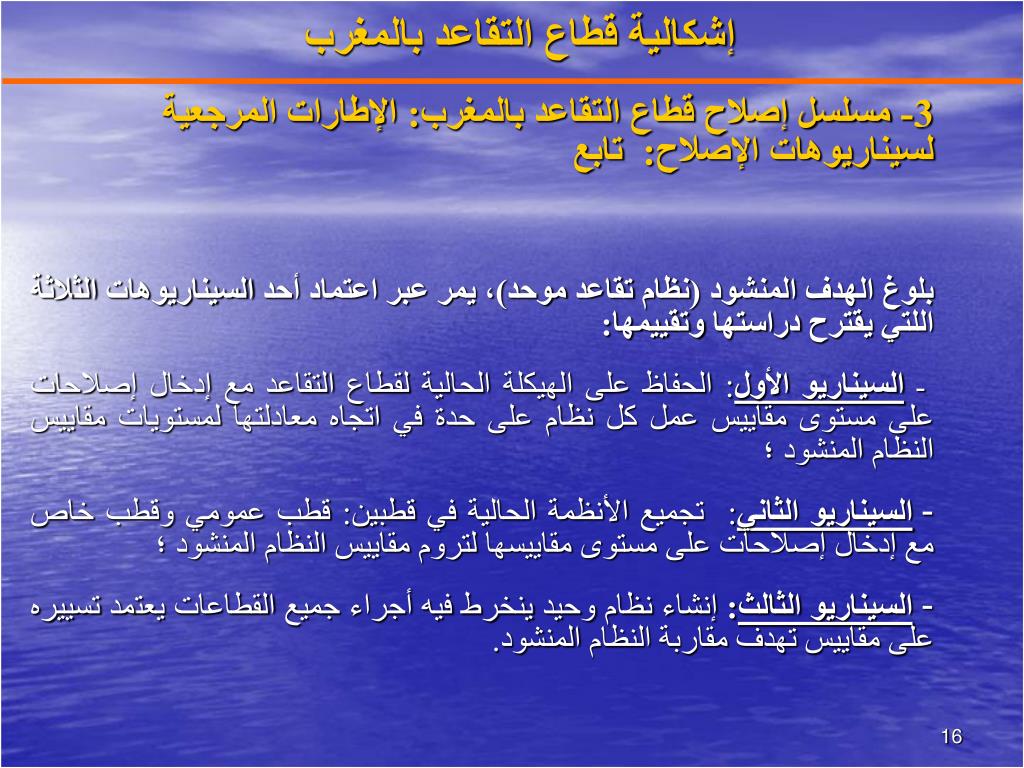 إشكالية قطاع التقاعد بالمغرب

3- مسلسل إصلاح قطاع التقاعد بالمغرب: الإطارات المرجعية لسيناريوهات الإصلاح: تابع

بلوغ الهدف المنشود (نظام تقاعد موحد)، يمر عبر اعتماد أحد السيناريوهات الثلاثة اللتي يقترح دراستها وتقييمها:

- السيناريو الأول: الحفاظ على الهيكلة الحالية لقطاع التقاعد مع إدخال إصلاحات على مستوى مقاييس عمل كل نظام على حدة في اتجاه معادلتها لمستويات مقاييس النظام المنشود ؛

- السيناريو الثاني: تجميع الأنظمة الحالية في قطبين: قطب عمومي وقطب خاص مع إدخال إصلاحات على مستوى مقاييسها لتروم مقاييس النظام المنشود ؛

- السيناريو الثالث: إنشاء نظام وحيد ينخرط فيه أجراء جميع القطاعات يعتمد تسييره على مقاييس تهدف مقاربة النظام المنشود.

16